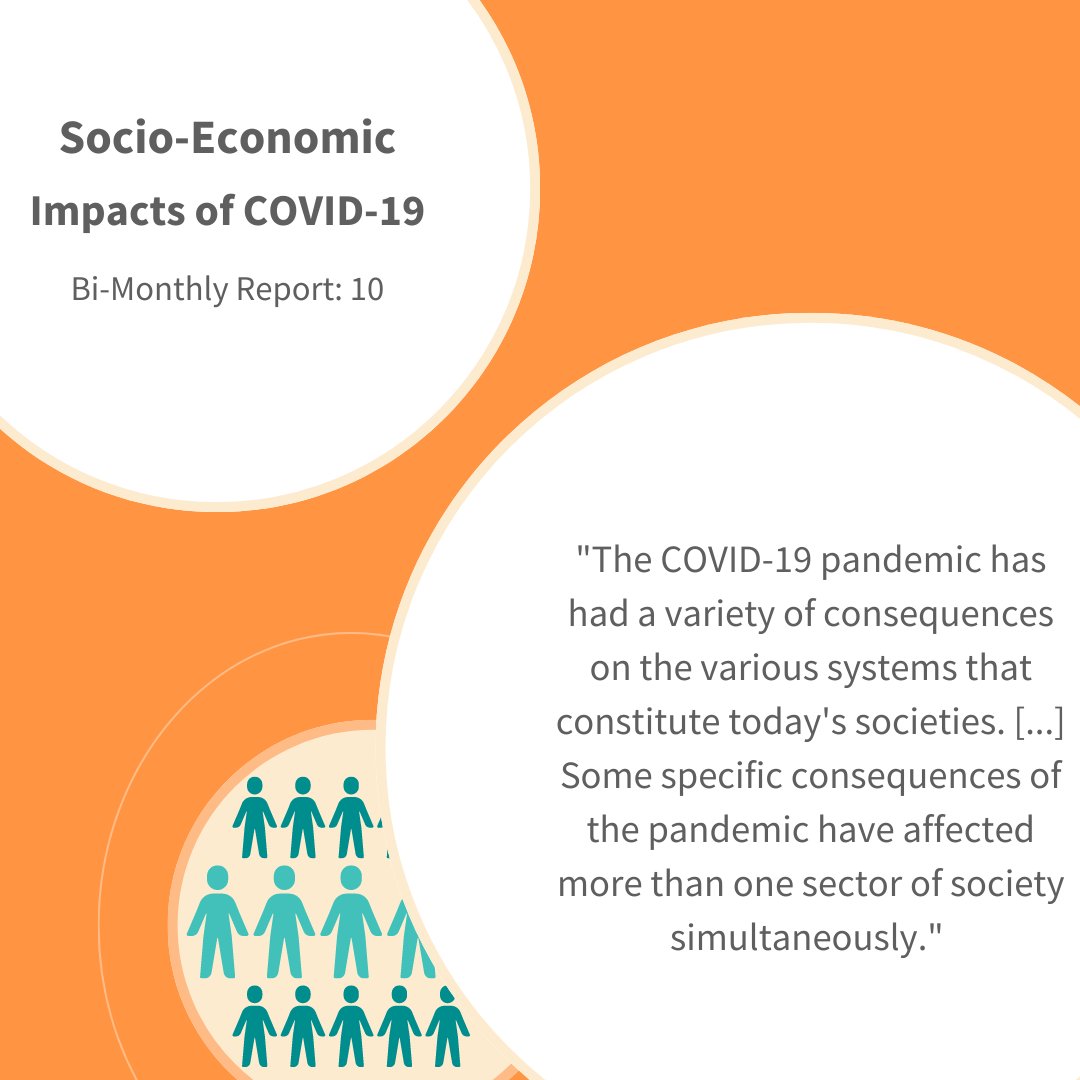 Socio-Economic Impacts of COVID-19

Bi-Monthly Report: 10

"The COVID-19 pandemic has had a variety of consequences on the various systems that constitute today's societies. [...] Some specific consequences of the pandemic have affected more than one sector of society simultaneously."